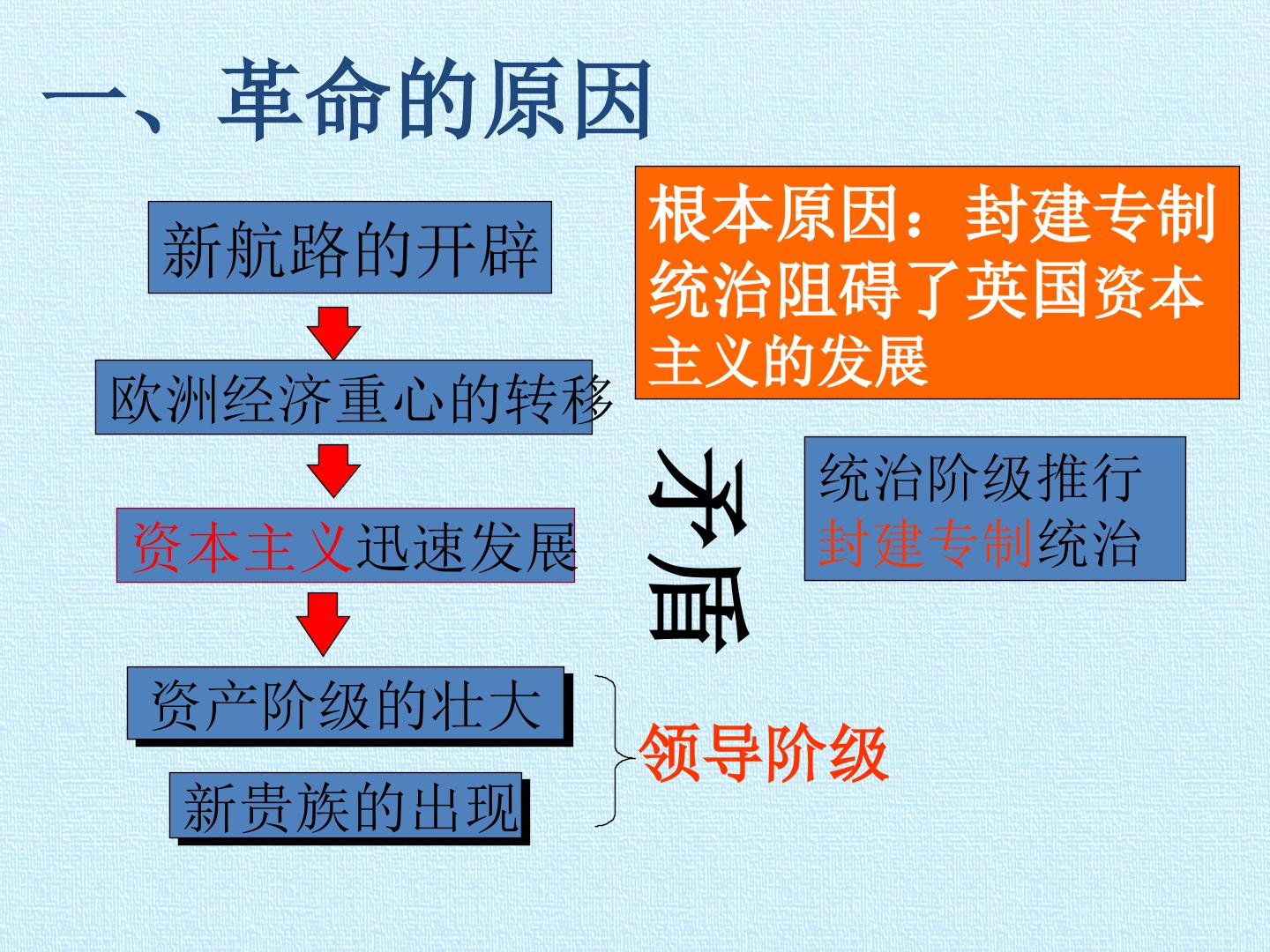 一、革命的原因

新航路的开辟

欧洲经济重心的转移

资本主义迅速发展

资产阶级的壮大

新贵族的出现

根本原因：封建专制统治阻碍了英国资本主义的发展

矛盾

统治阶级推行封建专制统治

领导阶级